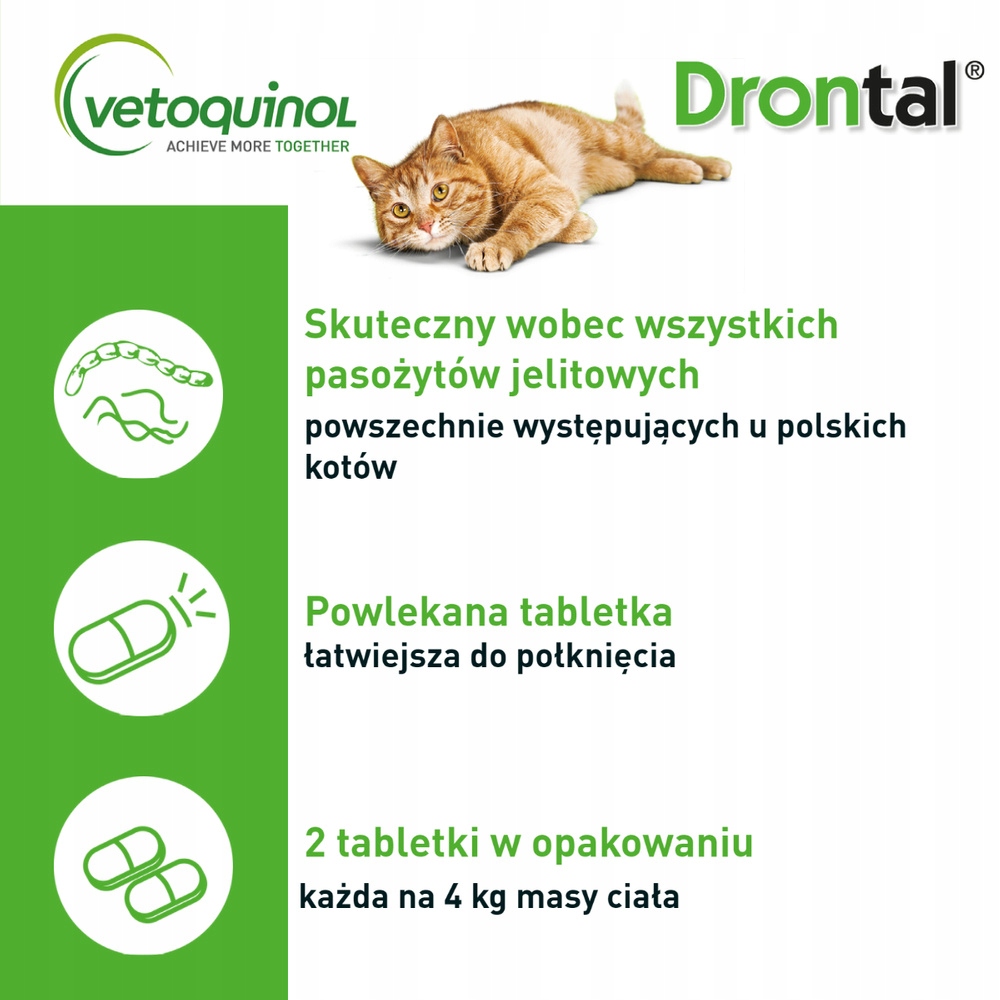 vetoquinol
ACHIEVE MORE TOGETHER

Drontal®

Skuteczny wobec wszystkich pasożytów jelitowych
powszechnie występujących u polskich kotów

Powlekana tabletka
łatwiejsza do połknięcia

2 tabletki w opakowaniu
każda na 4 kg masy ciała